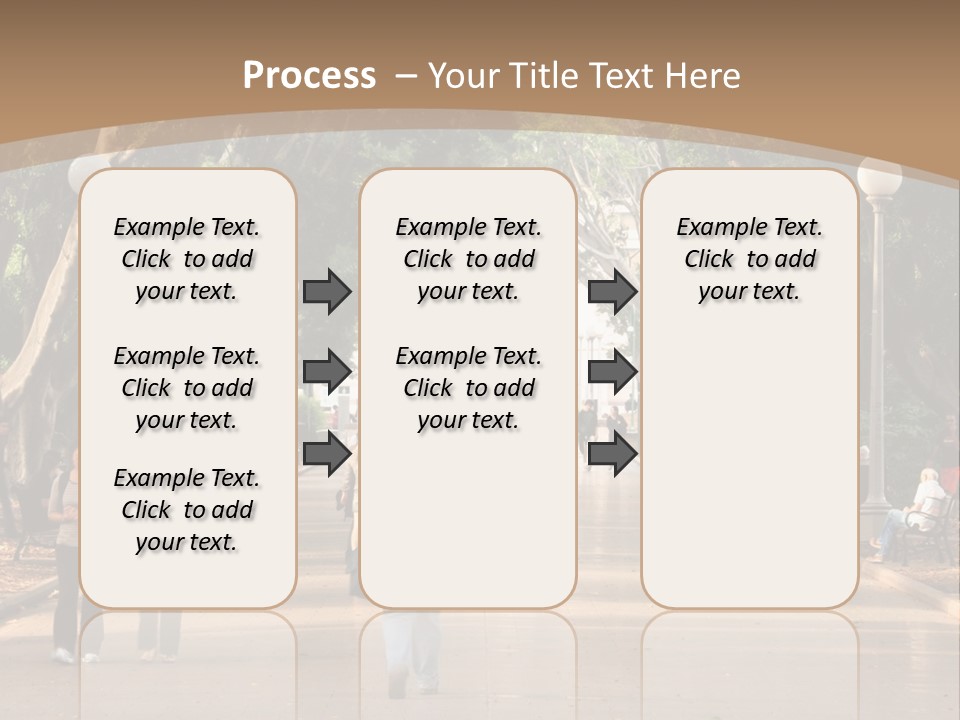 Process – Your Title Text Here

Example Text. Click to add your text.

Example Text. Click to add your text.

Example Text. Click to add your text.

Example Text. Click to add your text.

Example Text. Click to add your text.

Example Text. Click to add your text.